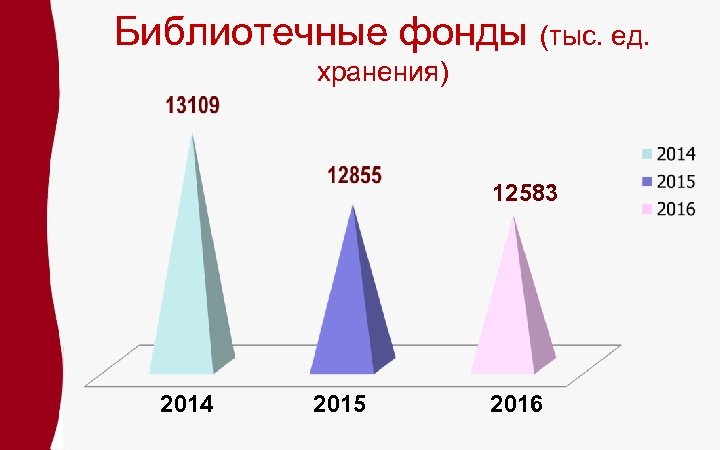 Библиотечные фонды (тыс. ед. хранения)

13109

12855

12583

2014
2015
2016

2014
2015
2016